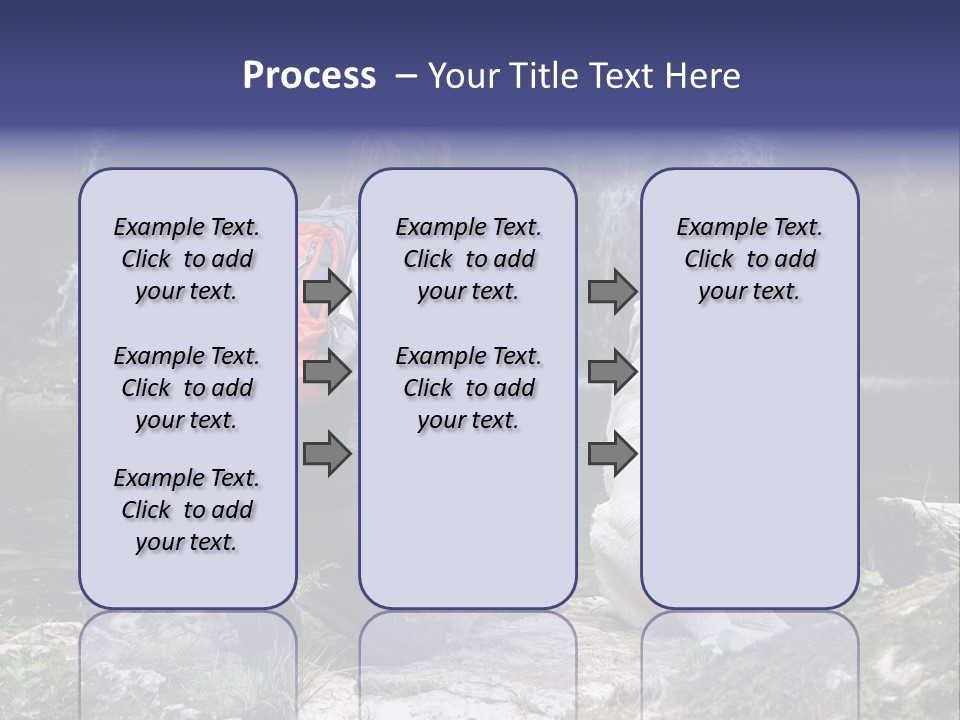 Process – Your Title Text Here

Example Text. Click to add your text.

Example Text. Click to add your text.

Example Text. Click to add your text.

Example Text. Click to add your text.

Example Text. Click to add your text.

Example Text. Click to add your text.